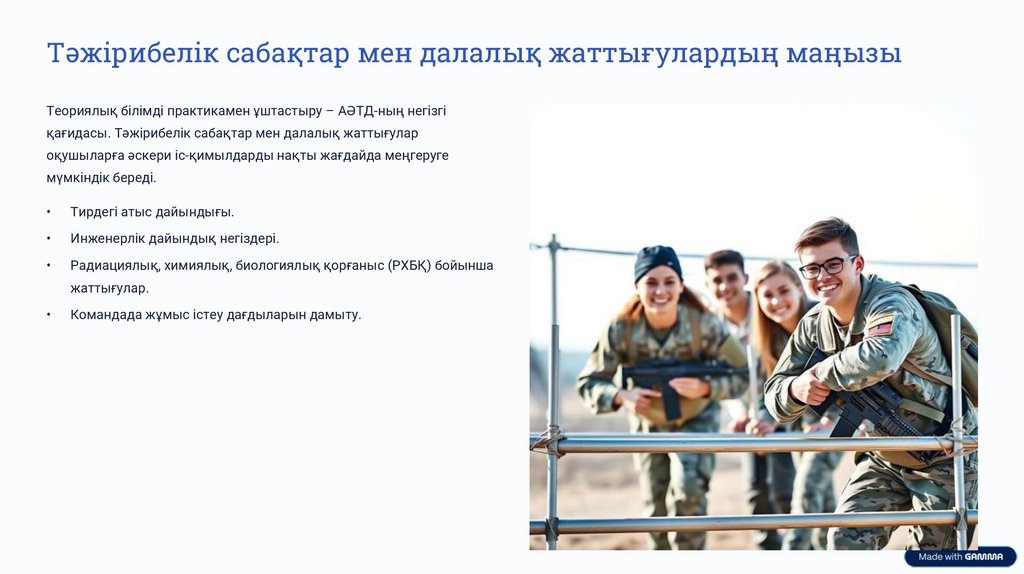 Тәжірибелік сабақтар мен далалық жаттығулардың маңызы

Теориялық білімді практикамен ұштастыру – АӘТД-ның негізгі қағидасы. Тәжірибелік сабақтар мен далалық жаттығулар оқушыларға әскери іс-қимылдарды нақты жағдайда меңгеруге мүмкіндік береді.

• Тирдегі атыс дайындығы.
• Инженерлік дайындық негіздері.
• Радиациялық, химиялық, биологиялық қорғаныс (РХБҚ) бойынша жаттығулар.
• Командада жұмыс істеу дағдыларын дамыту.

Made with GAMMA